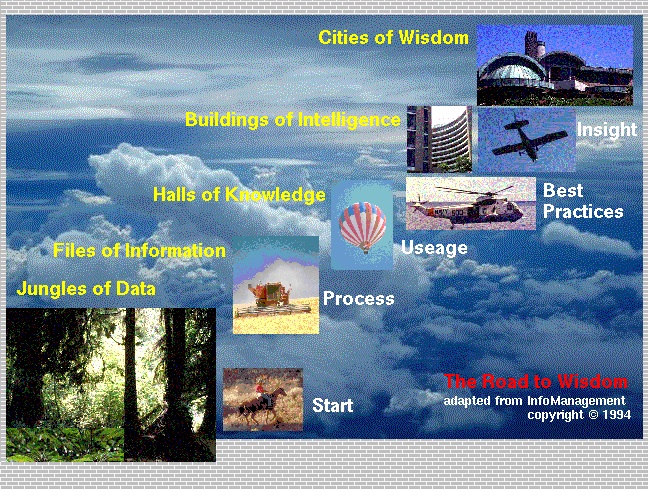 Cities of Wisdom

Buildings of Intelligence

Insight

Halls of Knowledge

Best Practices

Files of Information

Useage

Jungles of Data

Process

Start

The Road to Wisdom
adapted from InfoManagement
copyright © 1994